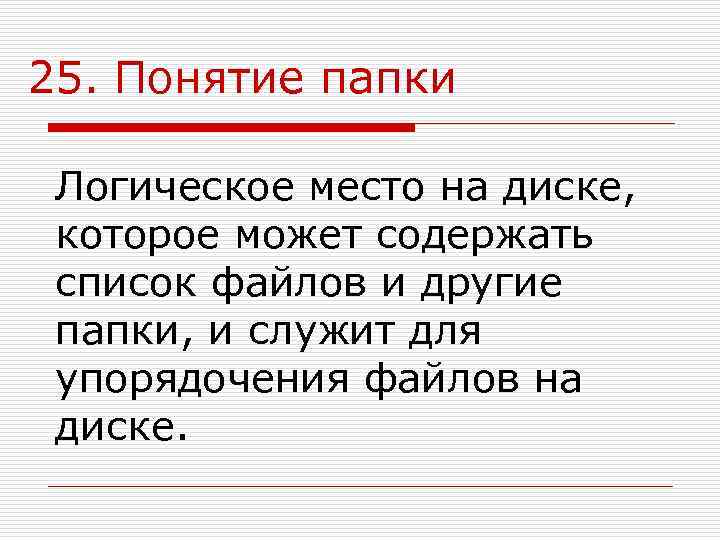 25. Понятие папки

Логическое место на диске, которое может содержать список файлов и другие папки, и служит для упорядочения файлов на диске.